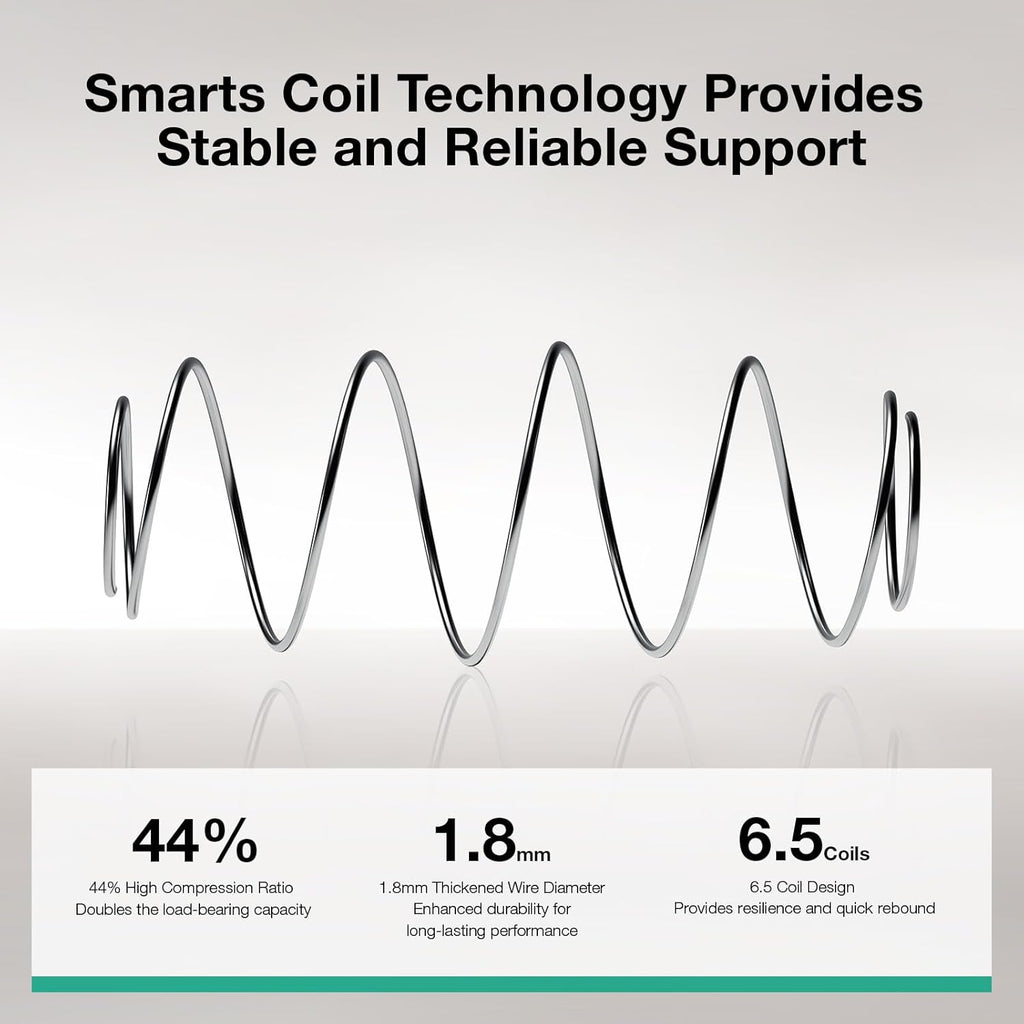 Smarts Coil Technology Provides Stable and Reliable Support

44%
44% High Compression Ratio
Doubles the load-bearing capacity

1.8mm
1.8mm Thickened Wire Diameter
Enhanced durability for long-lasting performance

6.5Coils
6.5 Coil Design
Provides resilience and quick rebound